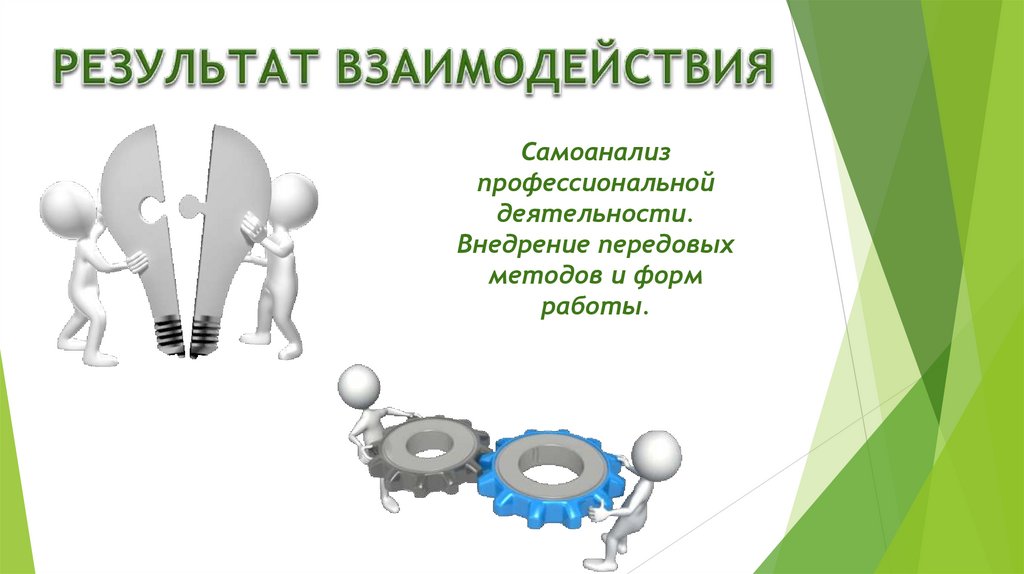 РЕЗУЛЬТАТ ВЗАИМОДЕЙСТВИЯ

Самоанализ профессиональной деятельности. Внедрение передовых методов и форм работы.